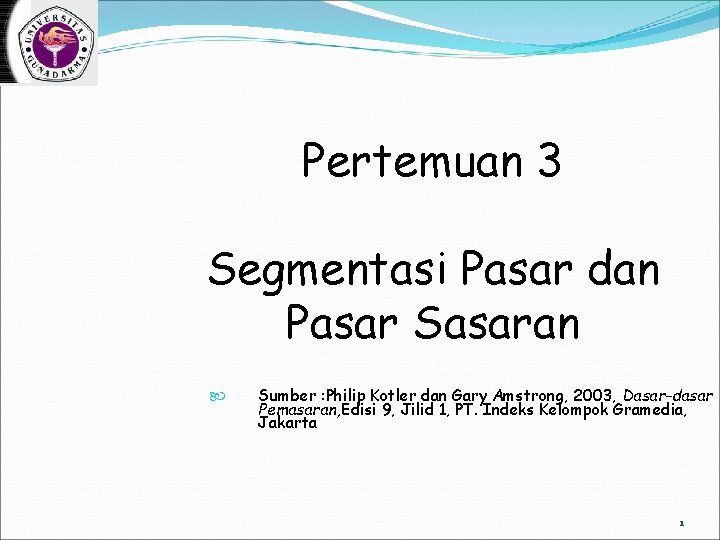 UNIVERSITAS GUNADARMA

Pertemuan 3

Segmentasi Pasar dan Pasar Sasaran

Sumber :Philip Kotler dan Gary Amstrong, 2003, Dasar-dasar Pemasaran,Edisi 9, Jilid 1, PT. Indeks Kelompok Gramedia, Jakarta

1